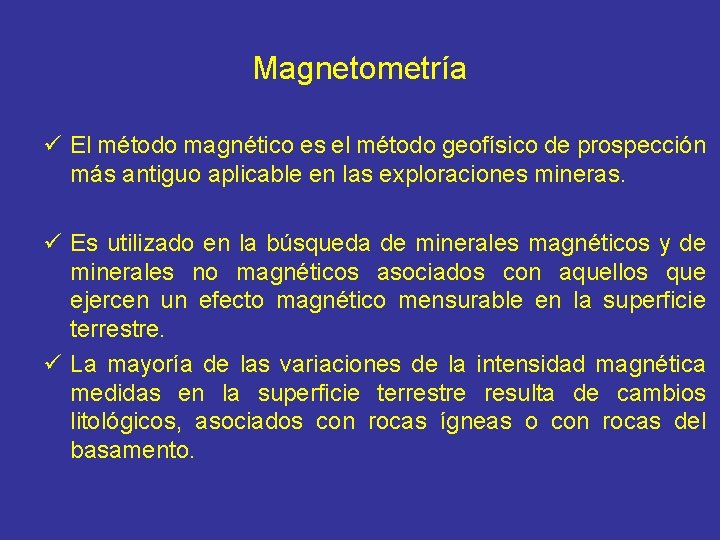 Magnetometría

✓ El método magnético es el método geofísico de prospección más antiguo aplicable en las exploraciones mineras.

✓ Es utilizado en la búsqueda de minerales magnéticos y de minerales no magnéticos asociados con aquellos que ejercen un efecto magnético mensurable en la superficie terrestre.

✓ La mayoría de las variaciones de la intensidad magnética medidas en la superficie terrestre resulta de cambios litológicos, asociados con rocas ígneas o con rocas del basamento.